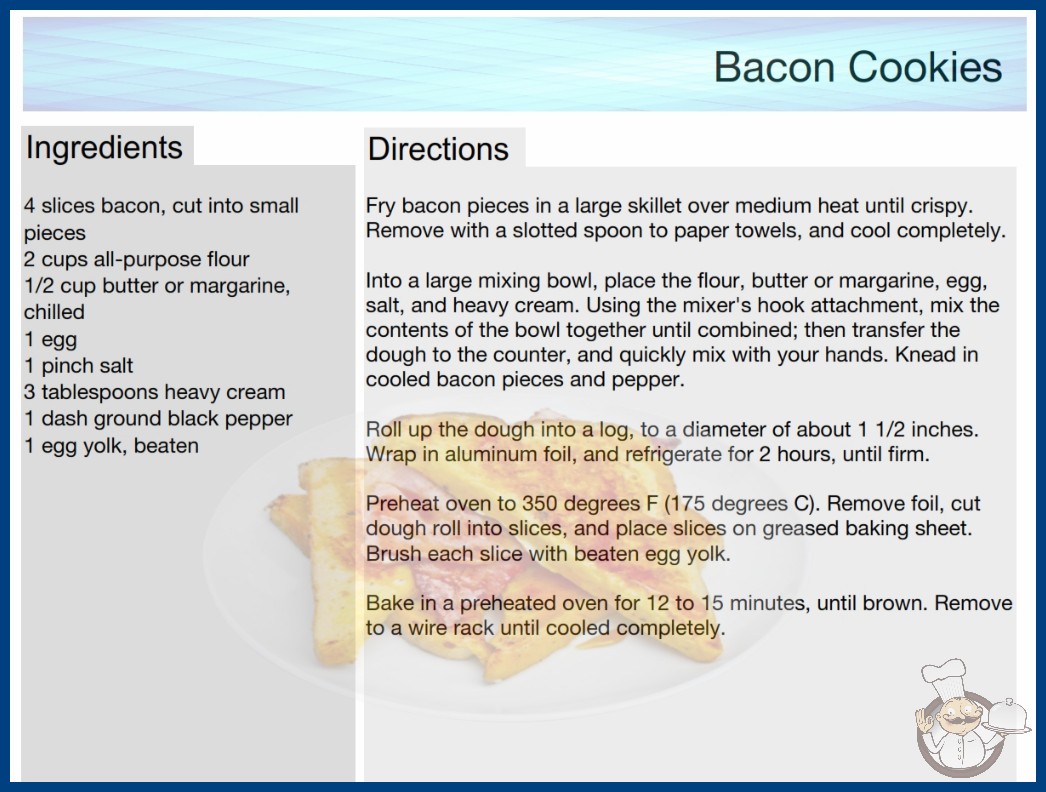 Bacon Cookies

Ingredients

4 slices bacon, cut into small pieces
2 cups all-purpose flour
1/2 cup butter or margarine, chilled
1 egg
1 pinch salt
3 tablespoons heavy cream
1 dash ground black pepper
1 egg yolk, beaten

Directions

Fry bacon pieces in a large skillet over medium heat until crispy. Remove with a slotted spoon to paper towels, and cool completely.

Into a large mixing bowl, place the flour, butter or margarine, egg, salt, and heavy cream. Using the mixer's hook attachment, mix the contents of the bowl together until combined; then transfer the dough to the counter, and quickly mix with your hands. Knead in cooled bacon pieces and pepper.

Roll up the dough into a log, to a diameter of about 1 1/2 inches. Wrap in aluminum foil, and refrigerate for 2 hours, until firm.

Preheat oven to 350 degrees F (175 degrees C). Remove foil, cut dough roll into slices, and place slices on greased baking sheet. Brush each slice with beaten egg yolk.

Bake in a preheated oven for 12 to 15 minutes, until brown. Remove to a wire rack until cooled completely.